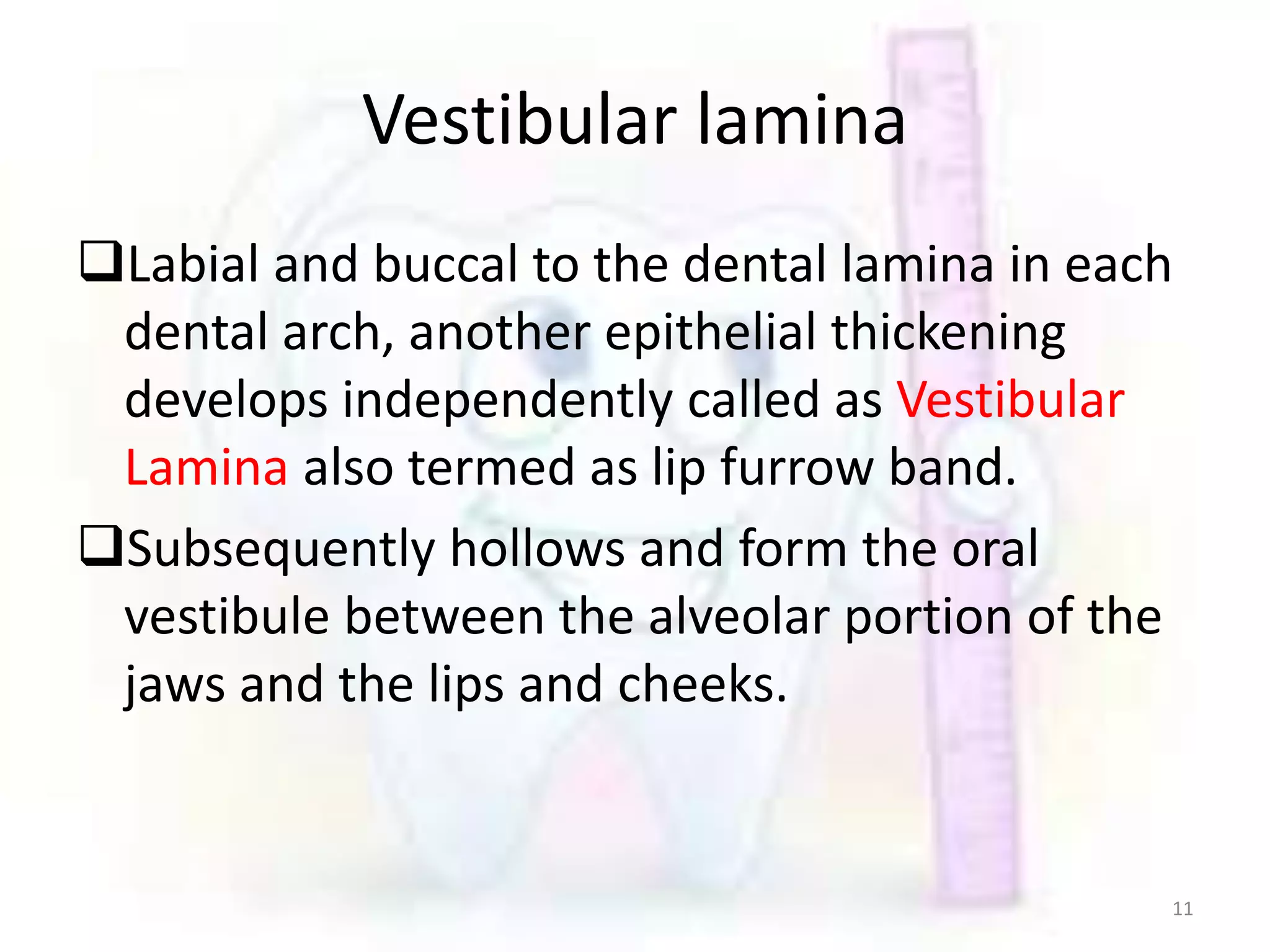 Vestibular lamina

❑Labial and buccal to the dental lamina in each dental arch, another epithelial thickening develops independently called as Vestibular Lamina also termed as lip furrow band.

❑Subsequently hollows and form the oral vestibule between the alveolar portion of the jaws and the lips and cheeks.

11